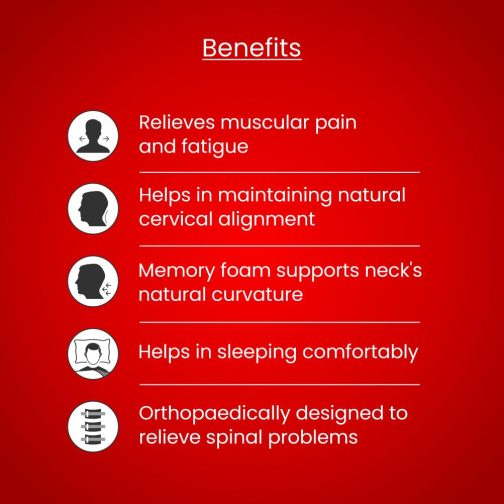 Benefits

Relieves muscular pain and fatigue

Helps in maintaining natural cervical alignment

Memory foam supports neck's natural curvature

Helps in sleeping comfortably

Orthopaedically designed to relieve spinal problems